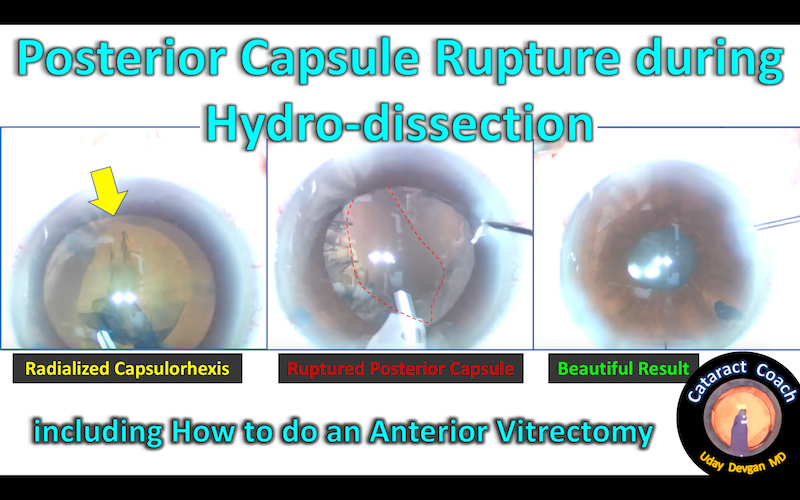 Posterior Capsule Rupture during Hydro-dissection

Radialized Capsulorhexis

Ruptured Posterior Capsule

Beautiful Result

including How to do an Anterior Vitrectomy

Cataract Coach

Uday Devgan MD